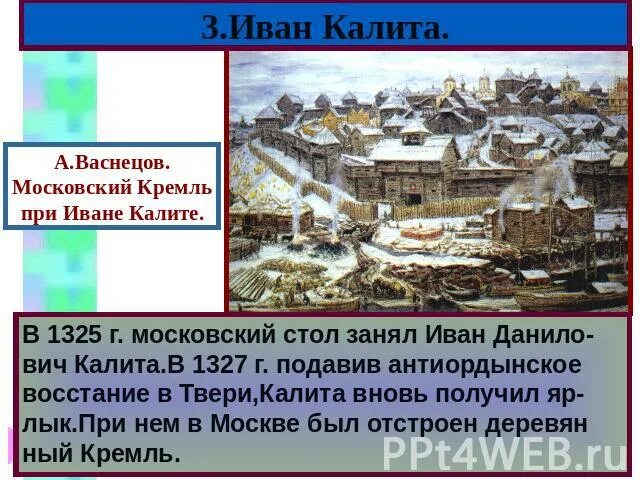 3.Иван Калита.

А.Васнецов. Московский Кремль при Иване Калите.

В 1325 г. московский стол занял Иван Данилович Калита.В 1327 г. подавив антиордынское восстание в Твери,Калита вновь получил ярлык.При нем в Москве был отстроен деревян ный Кремль.

PPt4WEB.ru